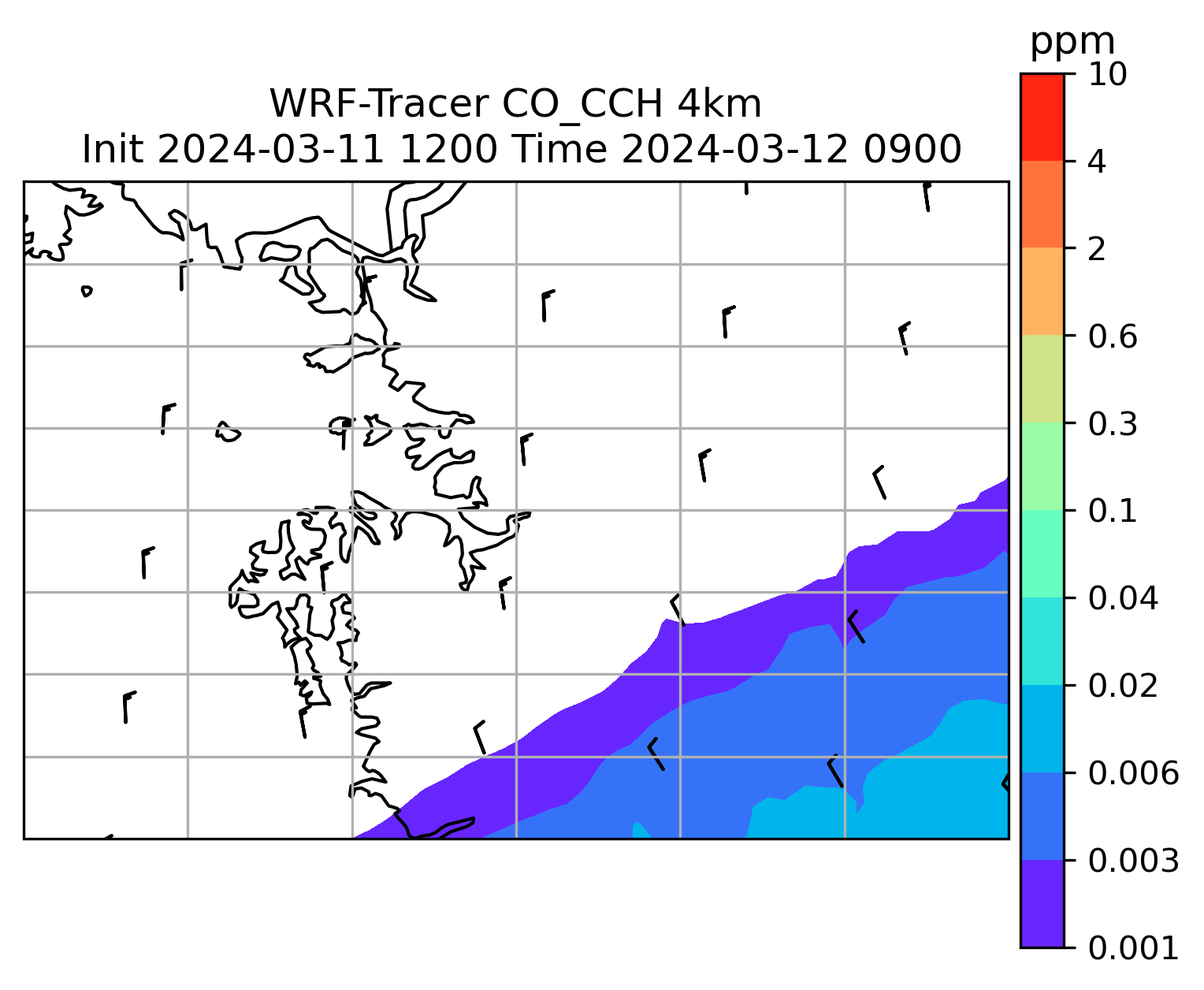 WRF-Tracer CO_CCH 4km
Init 2024-03-11 1200 Time 2024-03-12 0900

ppm
10
4
2
0.6
0.3
0.1
0.04
0.02
0.006
0.003
0.001